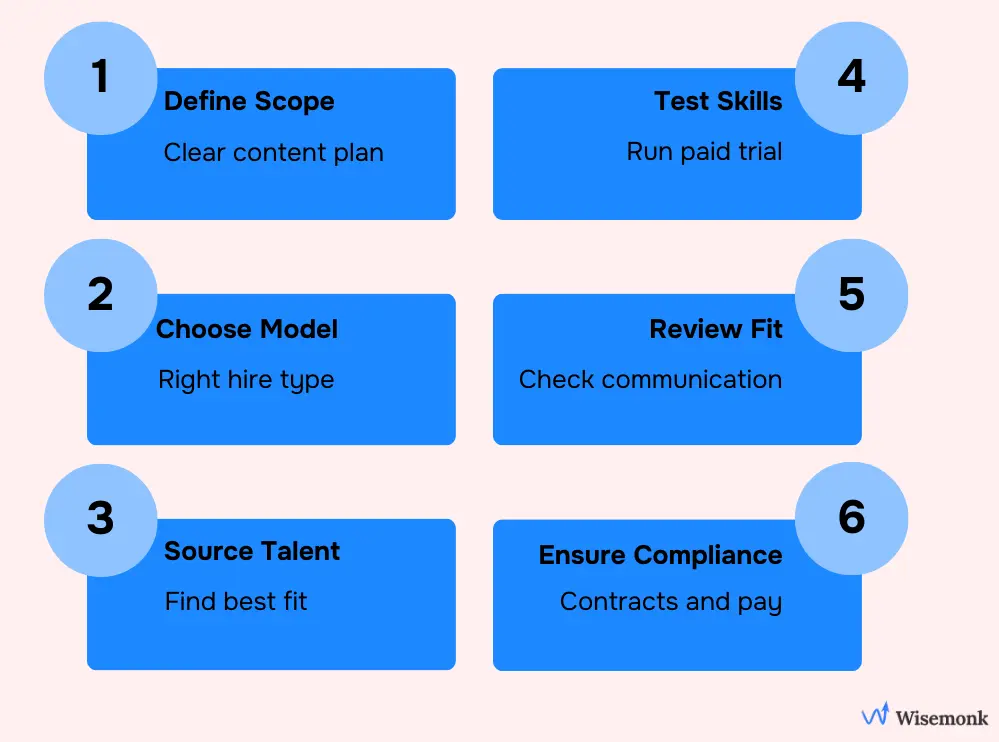 1
Define Scope
Clear content plan

2
Choose Model
Right hire type

3
Source Talent
Find best fit

4
Test Skills
Run paid trial

5
Review Fit
Check communication

6
Ensure Compliance
Contracts and pay

Wisemonk